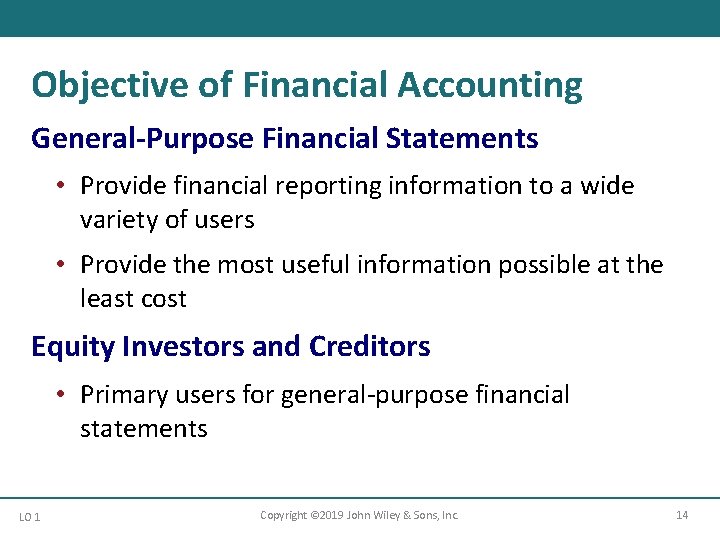 Objective of Financial Accounting

General-Purpose Financial Statements

• Provide financial reporting information to a wide variety of users

• Provide the most useful information possible at the least cost

Equity Investors and Creditors

• Primary users for general-purpose financial statements

LO 1

Copyright ©2019 John Wiley & Sons, Inc.

14